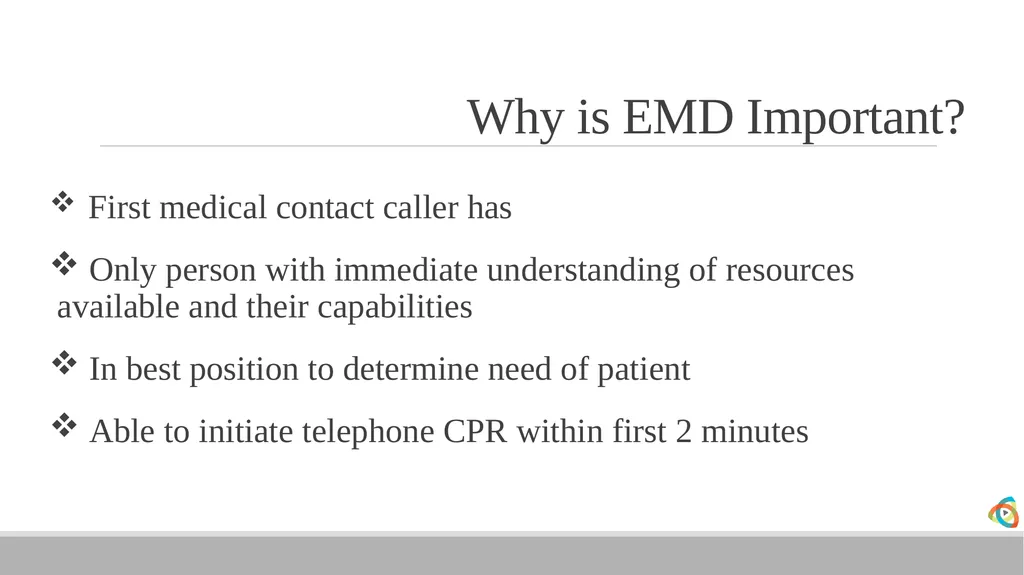 Why is EMD Important?

❖ First medical contact caller has

❖ Only person with immediate understanding of resources available and their capabilities

❖ In best position to determine need of patient

❖ Able to initiate telephone CPR within first 2 minutes